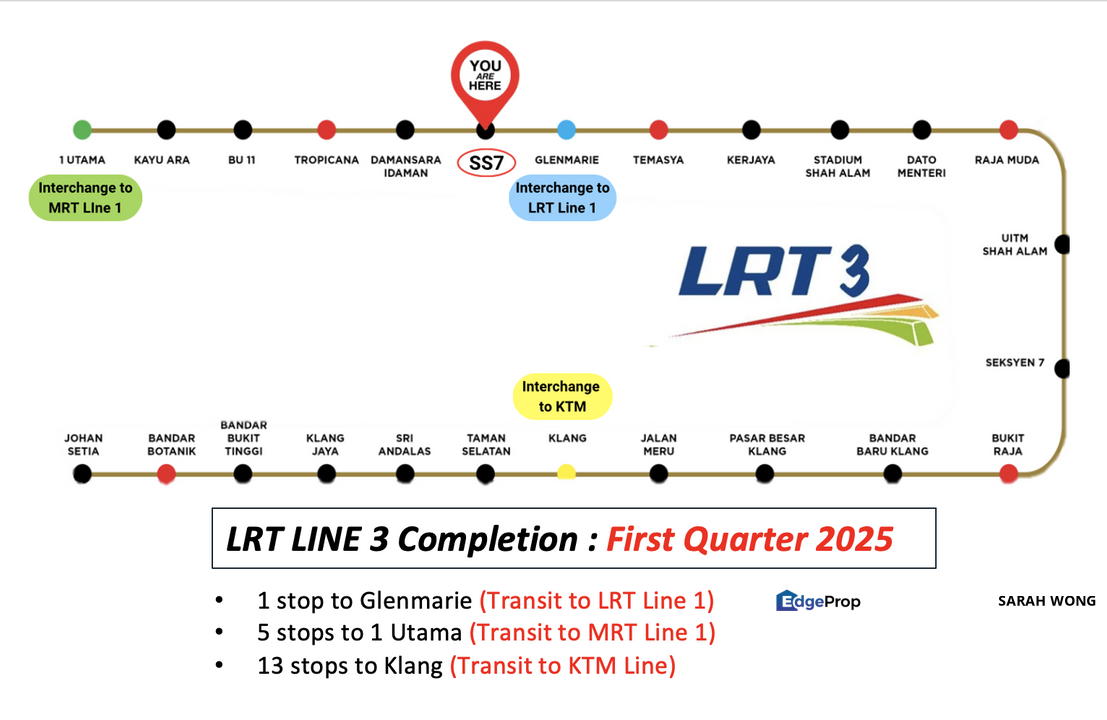 YOU ARE HERE

1 UTAMA
KAYU ARA
BU 11
TROPICANA
DAMANSARA IDAMAN
SS7
GLENMARIE
TEMASYA
KERJAYA
STADIUM SHAH ALAM
DATO MENTERI
RAJA MUDA

Interchange to MRT LIne 1

Interchange to LRT Line 1

UITM SHAH ALAM

LRT 3

SEKSYEN 7

Interchange to KTM

JOHAN SETIA
BANDAR BOTANIK
BANDAR BUKIT TINGGI
KLANG JAYA
SRI ANDALAS
TAMAN SELATAN
KLANG
JALAN MERU
PASAR BESAR KLANG
BANDAR BARU KLANG
BUKIT RAJA

LRT LINE 3 Completion : First Quarter 2025

• 1 stop to Glenmarie (Transit to LRT Line 1)
• 5 stops to 1 Utama (Transit to MRT Line 1)
• 13 stops to Klang (Transit to KTM Line)

EdgeProp

SARAH WONG